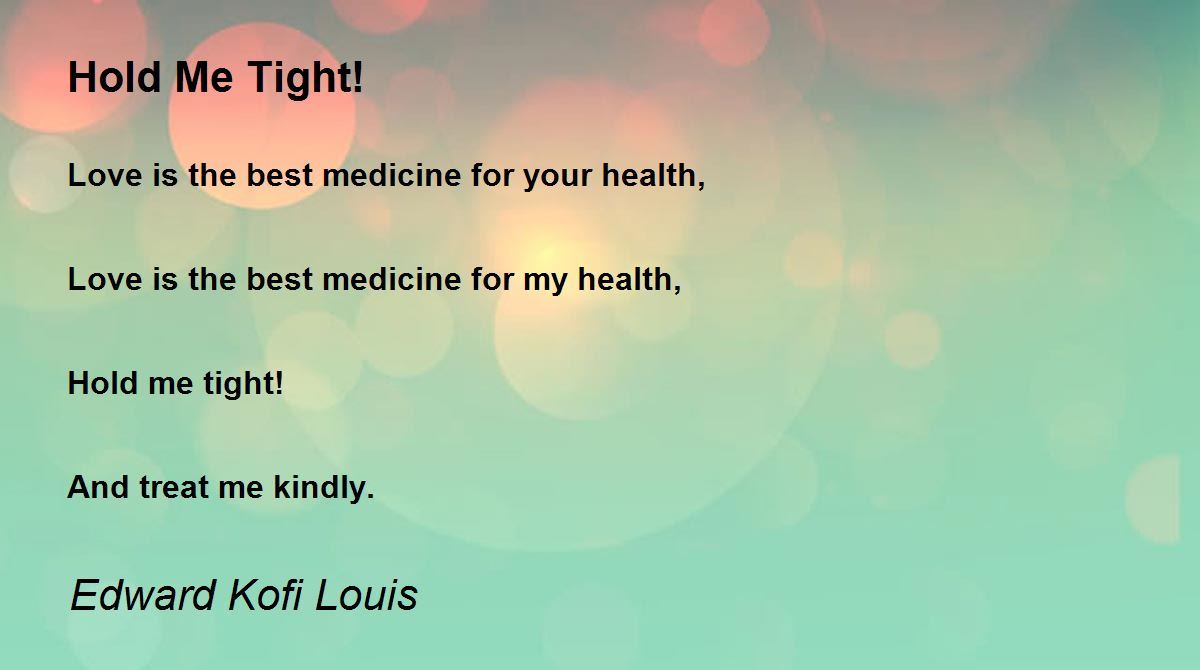 Hold Me Tight!

Love is the best medicine for your health,

Love is the best medicine for my health,

Hold me tight!

And treat me kindly.

Edward Kofi Louis